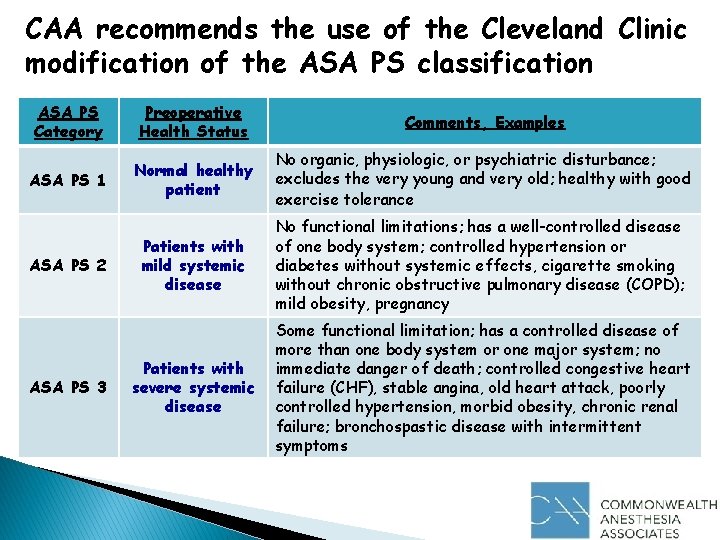 CAA recommends the use of the Cleveland Clinic modification of the ASA PS classification

| ASA PS Category | Preoperative Health Status | Comments, Examples |
|---|---|---|
| ASA PS 1 | Normal healthy patient | No organic, physiologic, or psychiatric disturbance; excludes the very young and very old; healthy with good exercise tolerance |
| ASA PS 2 | Patients with mild systemic disease | No functional limitations; has a well-controlled disease of one body system; controlled hypertension or diabetes without systemic effects, cigarette smoking without chronic obstructive pulmonary disease (COPD); mild obesity, pregnancy |
| ASA PS 3 | Patients with severe systemic disease | Some functional limitation; has a controlled disease of more than one body system or one major system; no immediate danger of death; controlled congestive heart failure (CHF), stable angina, old heart attack, poorly controlled hypertension, morbid obesity, chronic renal failure; bronchospastic disease with intermittent symptoms |

CAA COMMONWEALTH ANESTHESIA ASSOCIATES